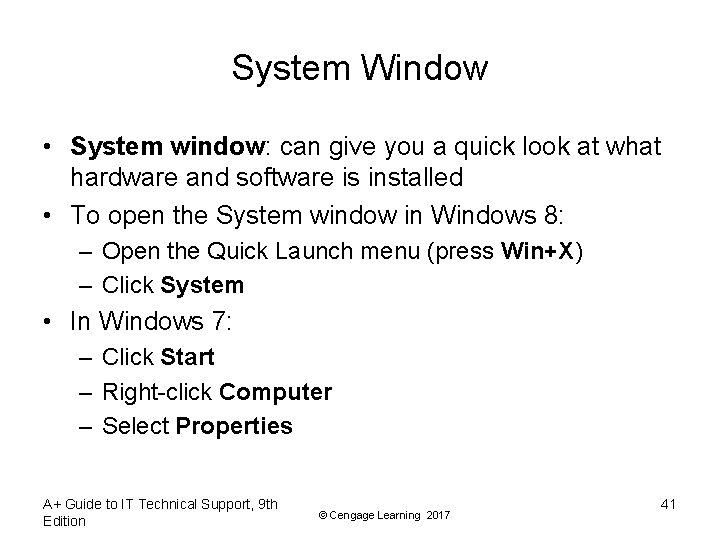 System Window

• System window: can give you a quick look at what hardware and software is installed

• To open the System window in Windows 8:
– Open the Quick Launch menu (press Win+X)
– Click System

• In Windows 7:
– Click Start
– Right-click Computer
– Select Properties

A+ Guide to IT Technical Support, 9th Edition

© Cengage Learning 2017

41